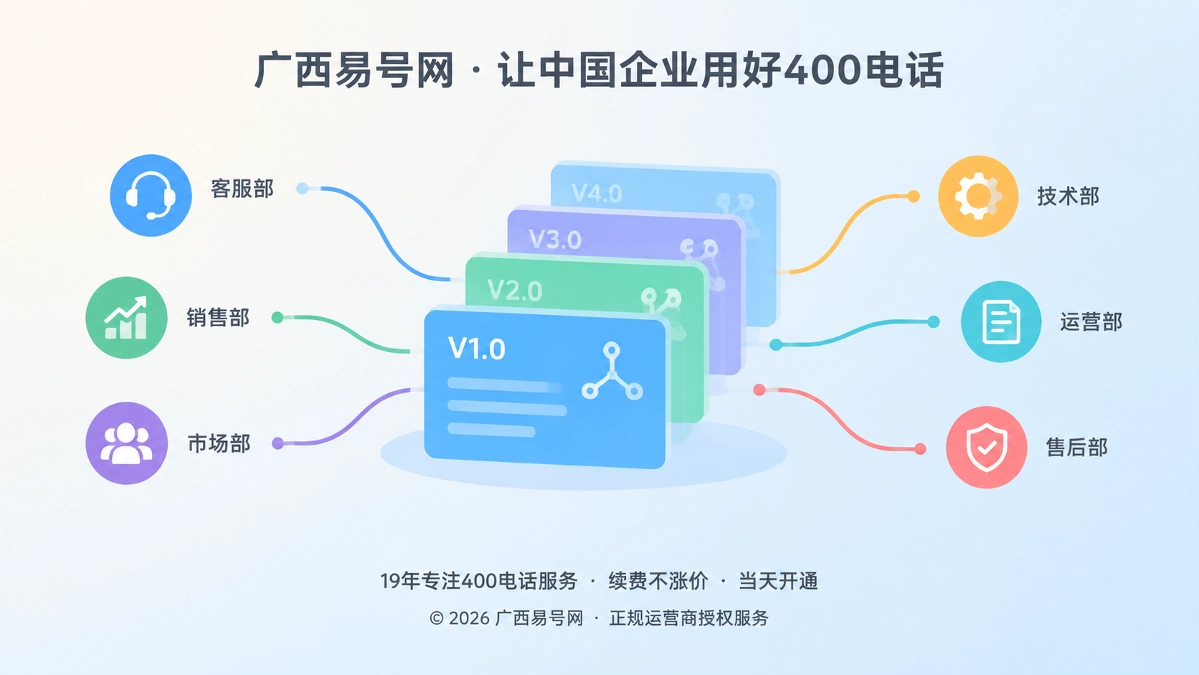 广西易号网 · 让中国企业用好400电话

客服部

销售部

市场部

V4.0

V3.0

V2.0

V1.0

技术部

运营部

售后部

19年专注400电话服务 · 续费不涨价 · 当天开通

© 2026 广西易号网 · 正规运营商授权服务